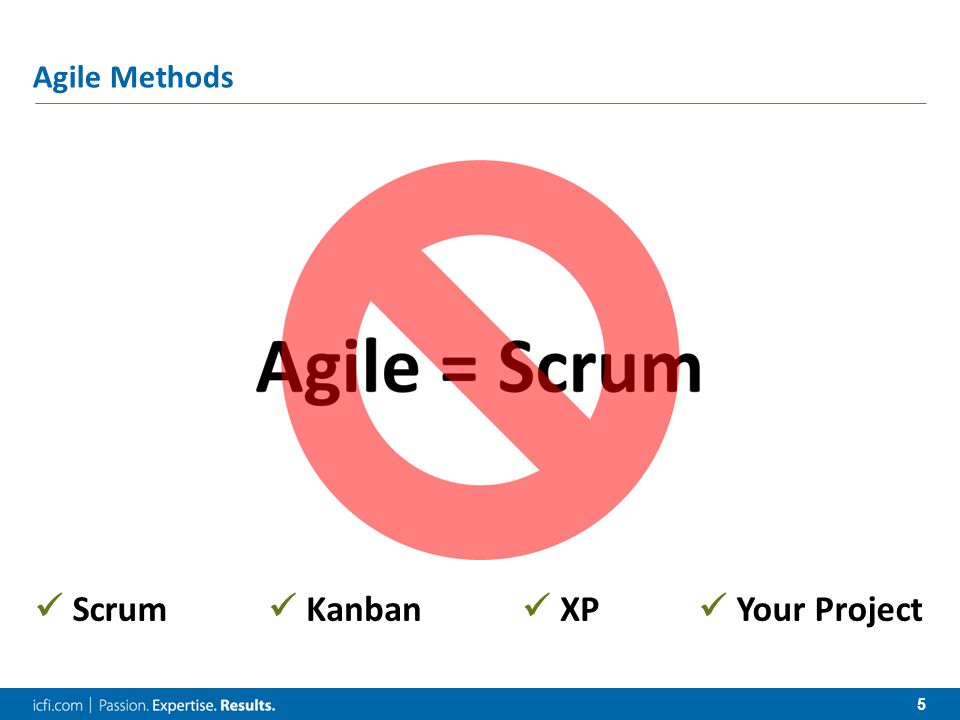 Agile Methods

Agile = Scrum

✓ Scrum ✓ Kanban ✓ XP ✓ Your Project

icfi.com | Passion. Expertise. Results.

5